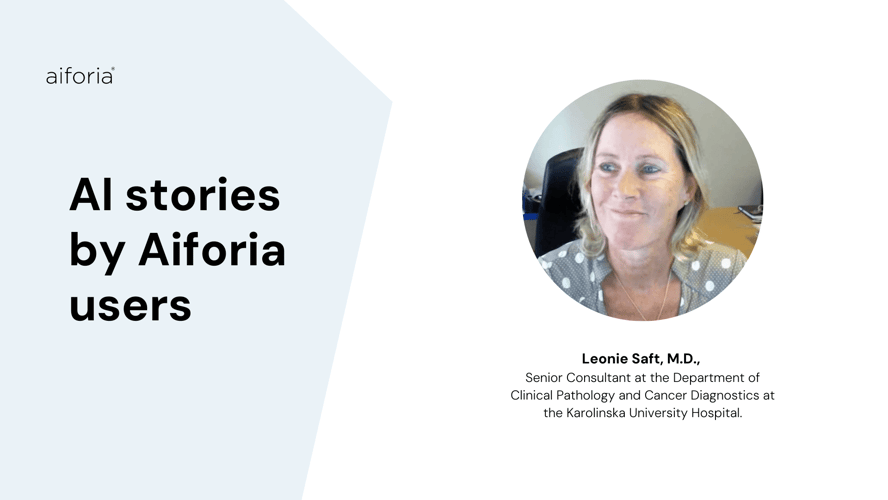 aiforia®

AI stories by Aiforia users

Leonie Saft, M.D.,
Senior Consultant at the Department of Clinical Pathology and Cancer Diagnostics at the Karolinska University Hospital.